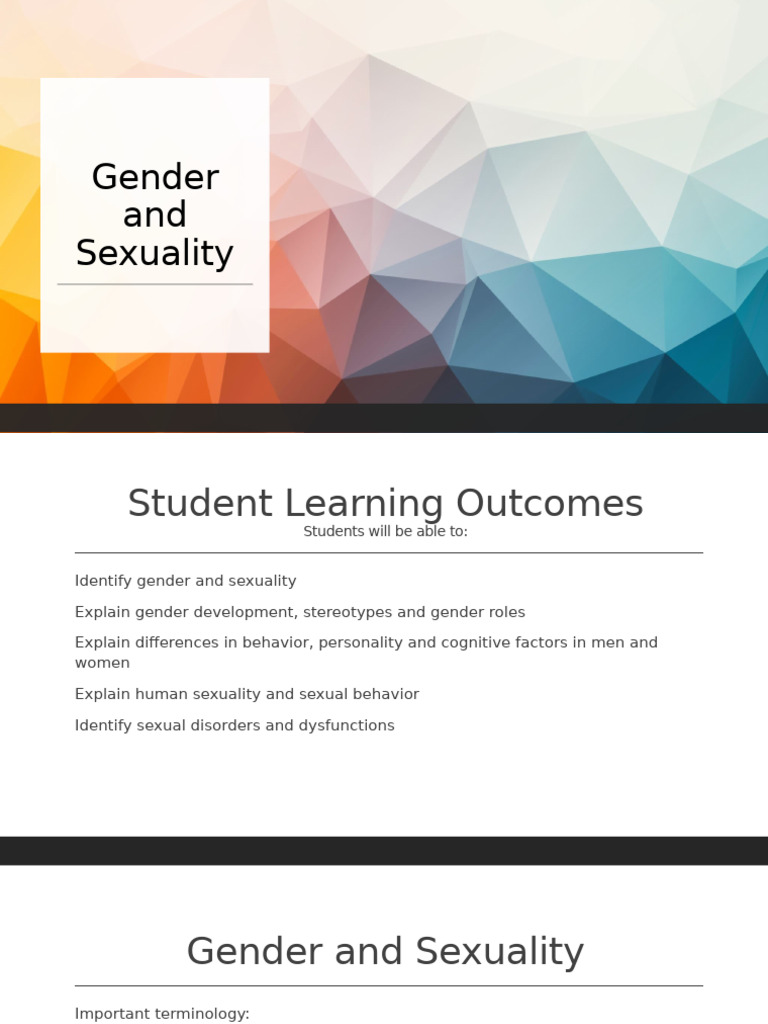 Gender and Sexuality

Student Learning Outcomes
Students will be able to:

Identify gender and sexuality

Explain gender development, stereotypes and gender roles

Explain differences in behavior, personality and cognitive factors in men and women

Explain human sexuality and sexual behavior

Identify sexual disorders and dysfunctions

Gender and Sexuality

Important terminology: